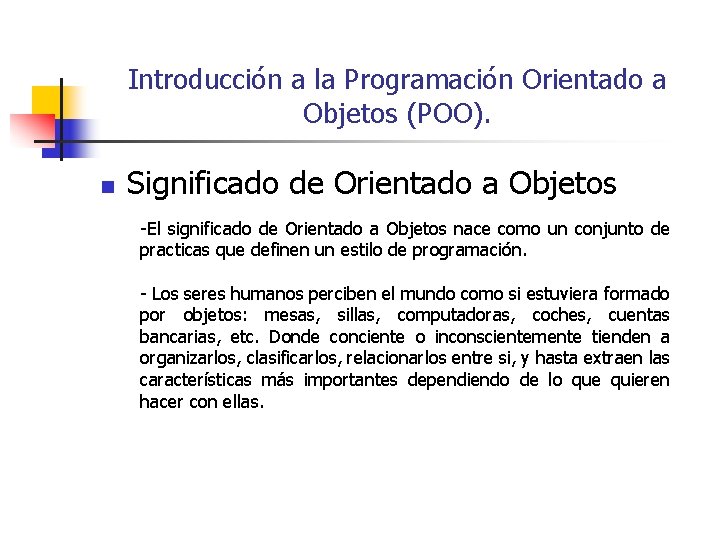 Introducción a la Programación Orientado a Objetos (POO).

Significado de Orientado a Objetos

-El significado de Orientado a Objetos nace como un conjunto de practicas que definen un estilo de programación.

- Los seres humanos perciben el mundo como si estuviera formado por objetos: mesas, sillas, computadoras, coches, cuentas bancarias, etc. Donde conciente o inconscientemente tienden a organizarlos, clasificarlos, relacionarlos entre si, y hasta extraen las características más importantes dependiendo de lo que quieren hacer con ellas.